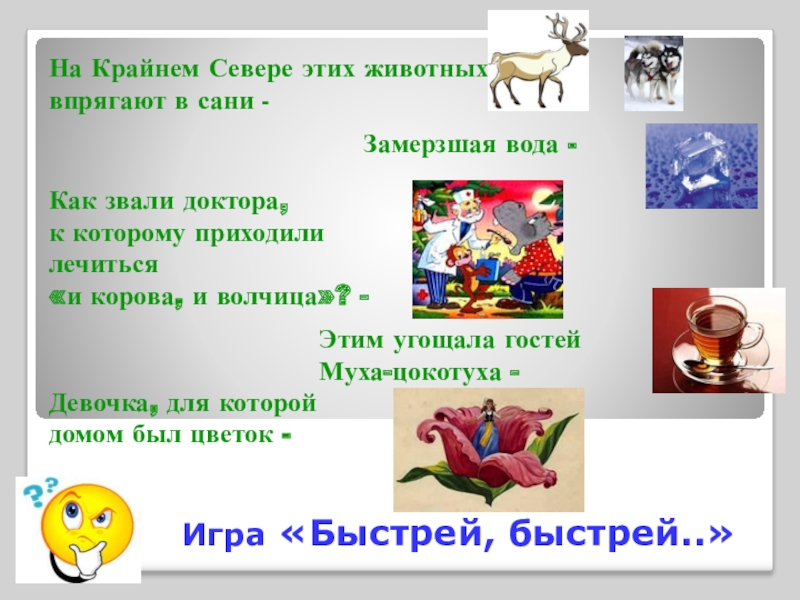 На Крайнем Севере этих животных впрягают в сани -

Замерзшая вода -

Как звали доктора, к которому приходили лечиться «и корова, и волчица»? -

Этим угощала гостей Муха-цокотуха -

Девочка, для которой домом был цветок -

Игра «Быстрей, быстрей..»